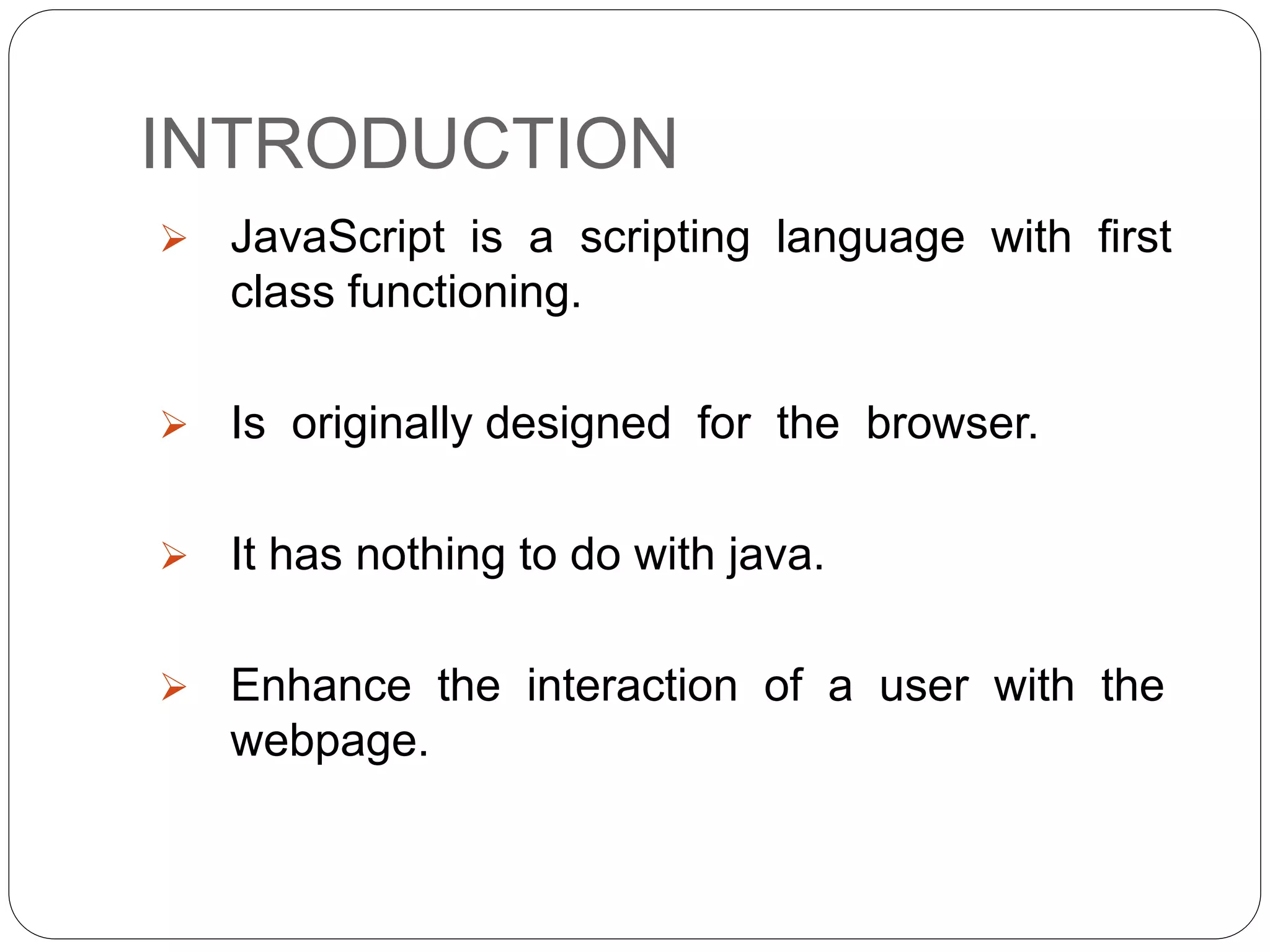 INTRODUCTION

➢ JavaScript is a scripting language with first class functioning.

➢ Is originally designed for the browser.

➢ It has nothing to do with java.

➢ Enhance the interaction of a user with the webpage.